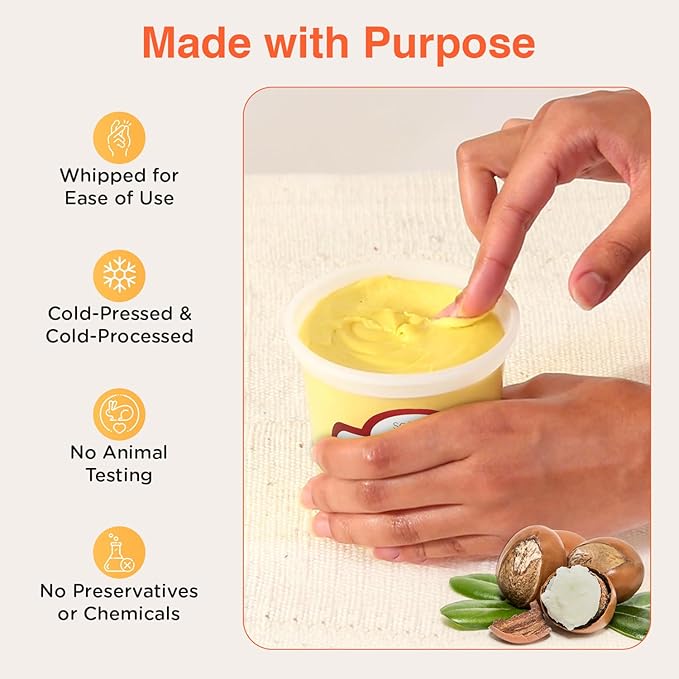 Made with Purpose

Whipped for Ease of Use

Cold-Pressed & Cold-Processed

No Animal Testing

No Preservatives or Chemicals